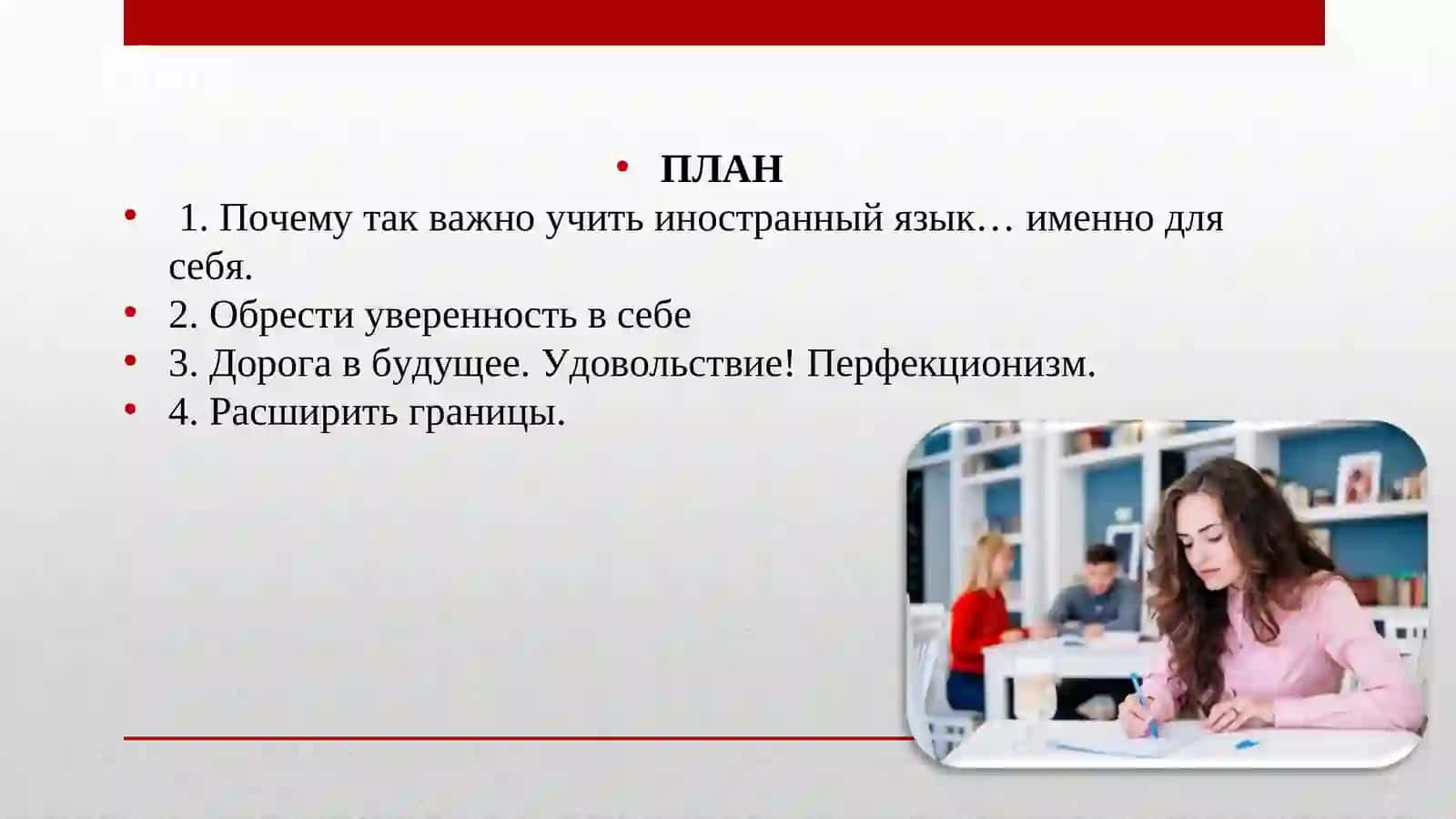 • ПЛАН

• 1. Почему так важно учить иностранный язык… именно для себя.

• 2. Обрести уверенность в себе

• 3. Дорога в будущее. Удовольствие! Перфекционизм.

• 4. Расширить границы.